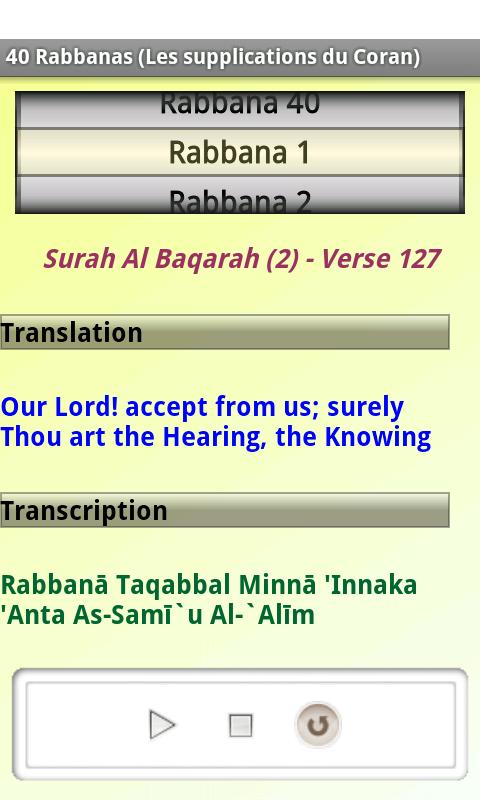 40 Rabbanas (Les supplications du Coran)

Rabbana 40
Rabbana 1
Rabbana 2

Surah Al Baqarah (2) - Verse 127

Translation

Our Lord! accept from us; surely Thou art the Hearing, the Knowing

Transcription

Rabbanā Taqabbal Minnā 'Innaka 'Anta As-Samī`u Al-`Alīm